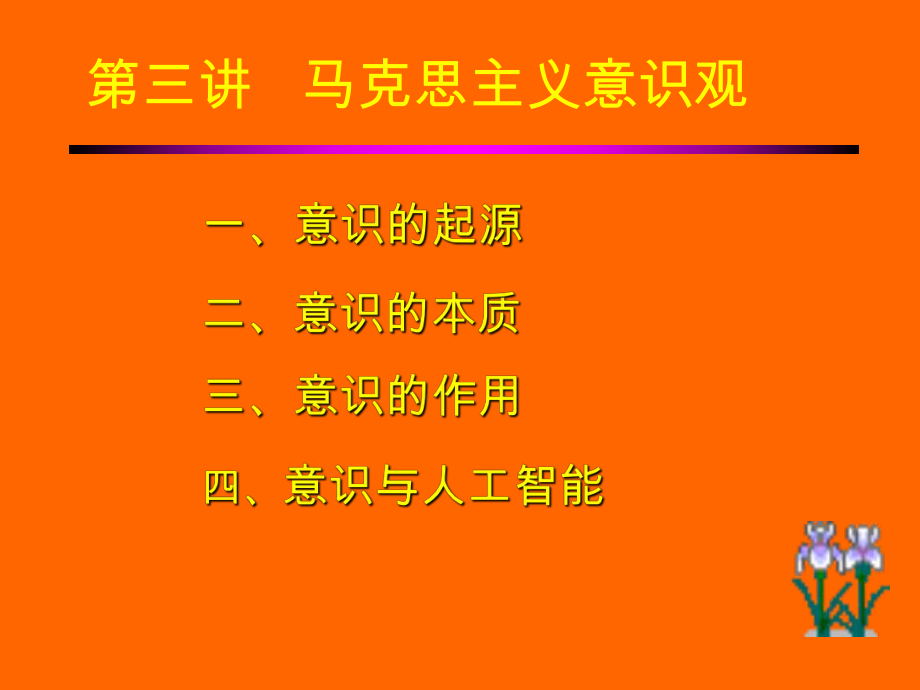 第三讲　马克思主义意识观

一、意识的起源

二、意识的本质

三、意识的作用

四、意识与人工智能